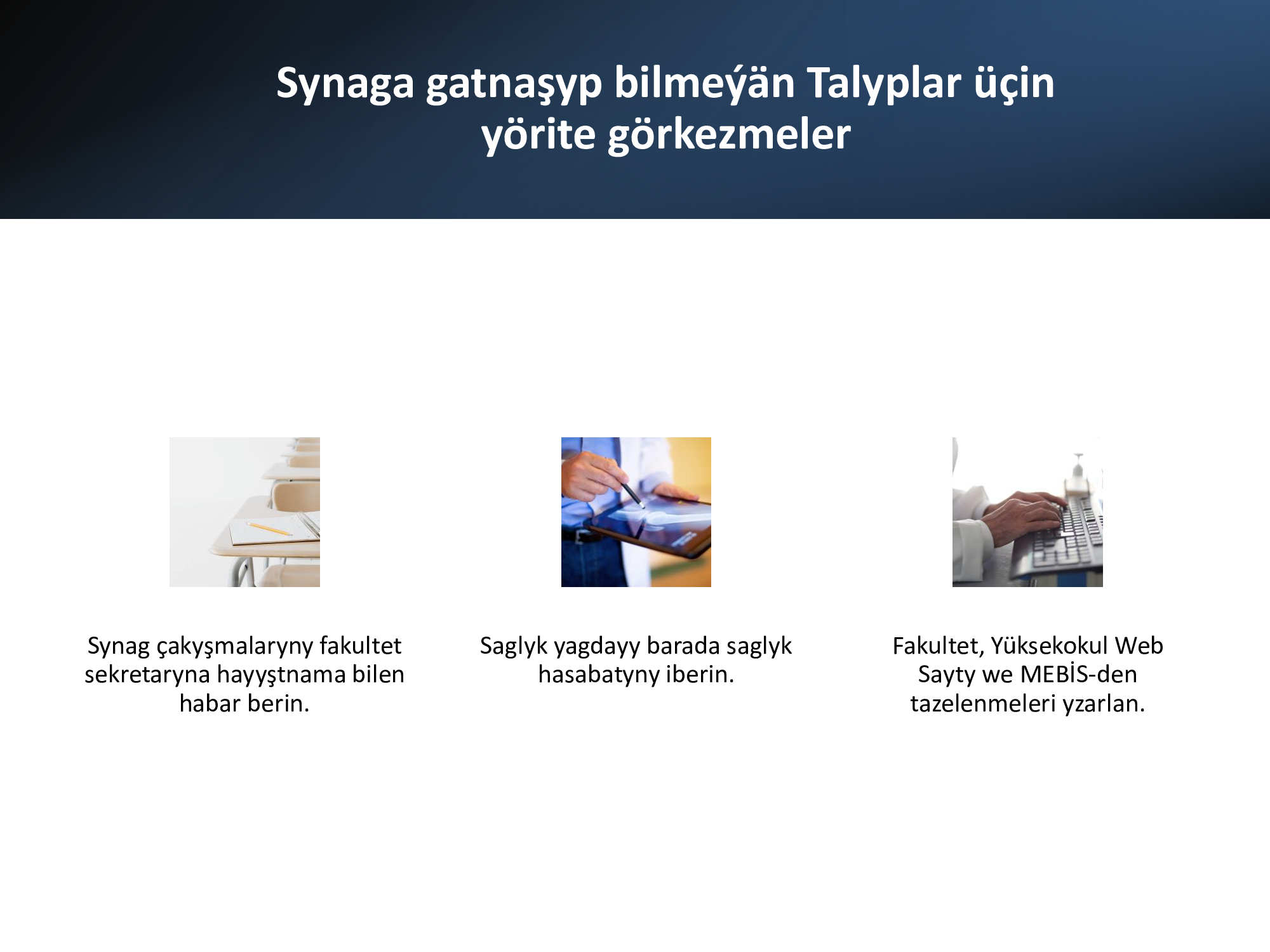 Synaga gatnaşyp bilmeýän Talyplar üçin yörite görkezmeler

Synag çakyşmalaryny fakultet sekretaryna hayyştnama bilen habar berin.

Saglyk yagdayy barada saglyk hasabatyny iberin.

Fakultet, Yüksekokul Web Sayty we MEBİS-den tazelenmeleri yzarlan.